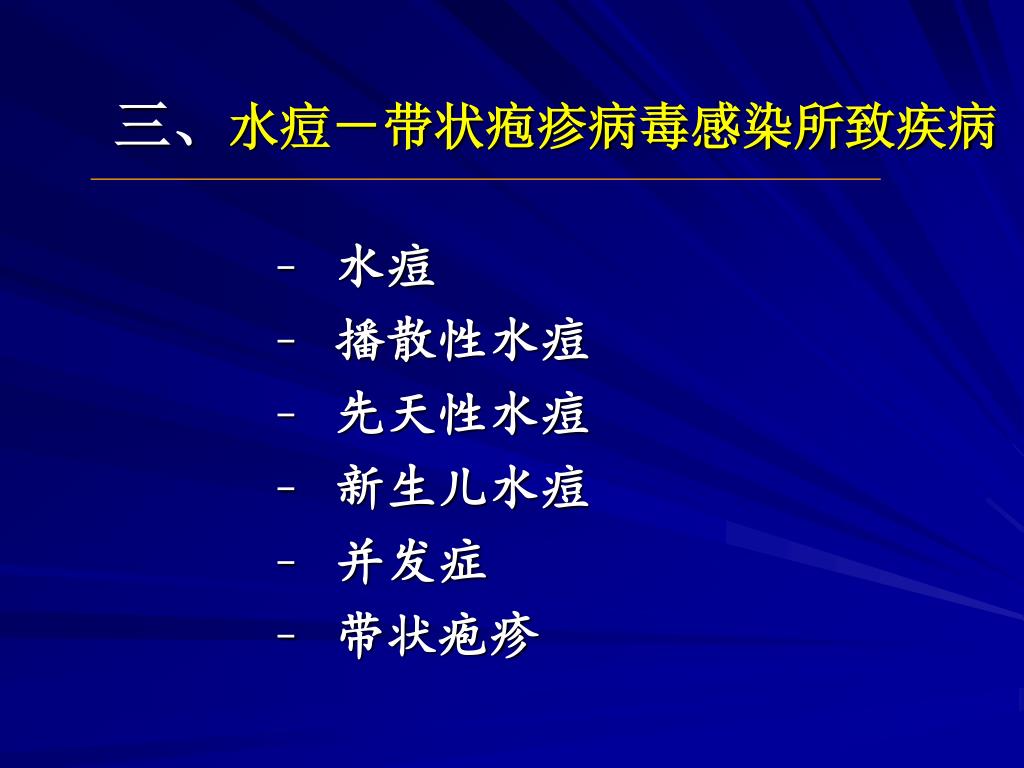 三、水痘－带状疱疹病毒感染所致疾病

- 水痘
- 播散性水痘
- 先天性水痘
- 新生儿水痘
- 并发症
- 带状疱疹